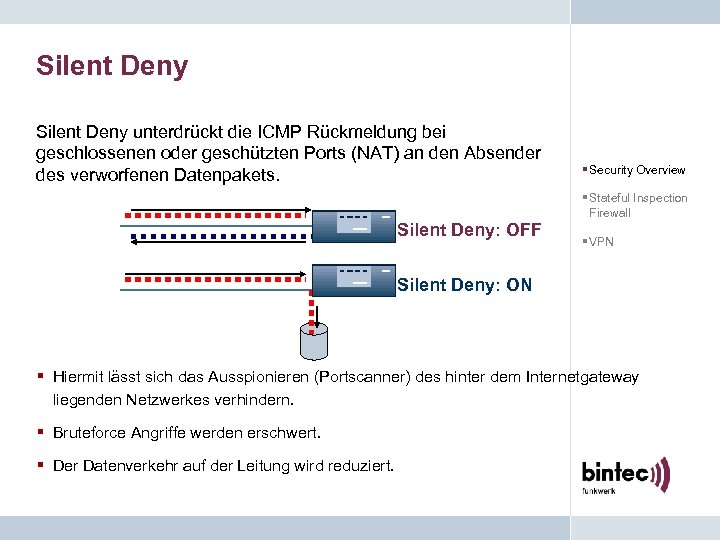 Silent Deny

Silent Deny unterdrückt die ICMP Rückmeldung bei geschlossenen oder geschützten Ports (NAT) an den Absender des verworfenen Datenpakets.

Silent Deny: OFF

Silent Deny: ON

▪ Hiermit lässt sich das Ausspionieren (Portscanner) des hinter dem Internetgateway liegenden Netzwerkes verhindern.

▪ Bruteforce Angriffe werden erschwert.

▪ Der Datenverkehr auf der Leitung wird reduziert.

▪ Security Overview

▪ Stateful Inspection Firewall

▪ VPN

bintec

funkwerk